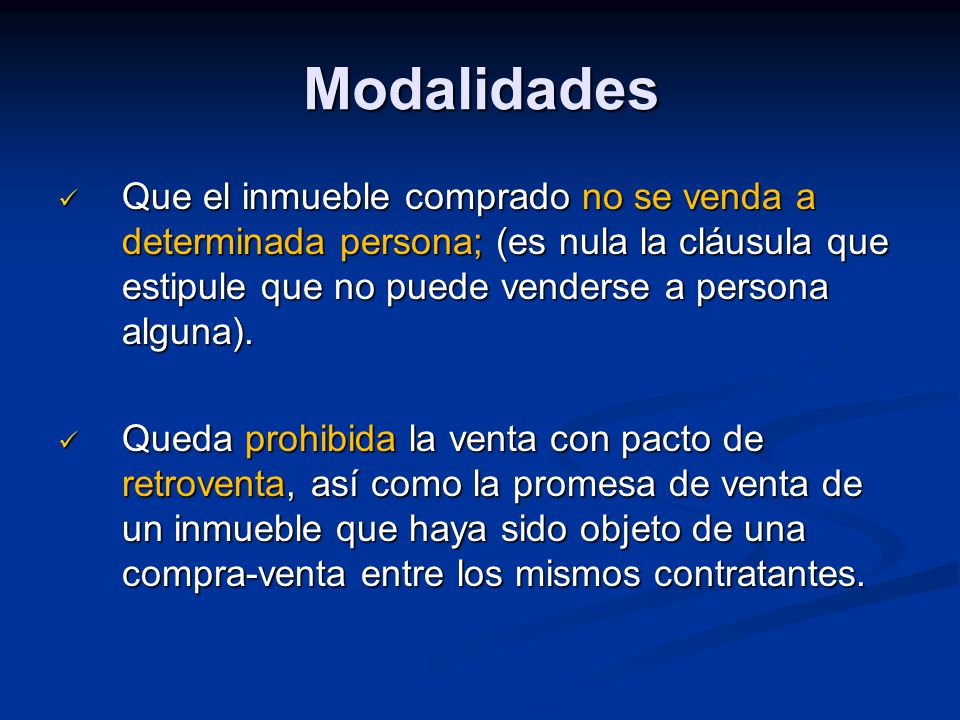 Modalidades

✓ Que el inmueble comprado no se venda a determinada persona; (es nula la cláusula que estipule que no puede venderse a persona alguna).

✓ Queda prohibida la venta con pacto de retroventa, así como la promesa de venta de un inmueble que haya sido objeto de una compra-venta entre los mismos contratantes.